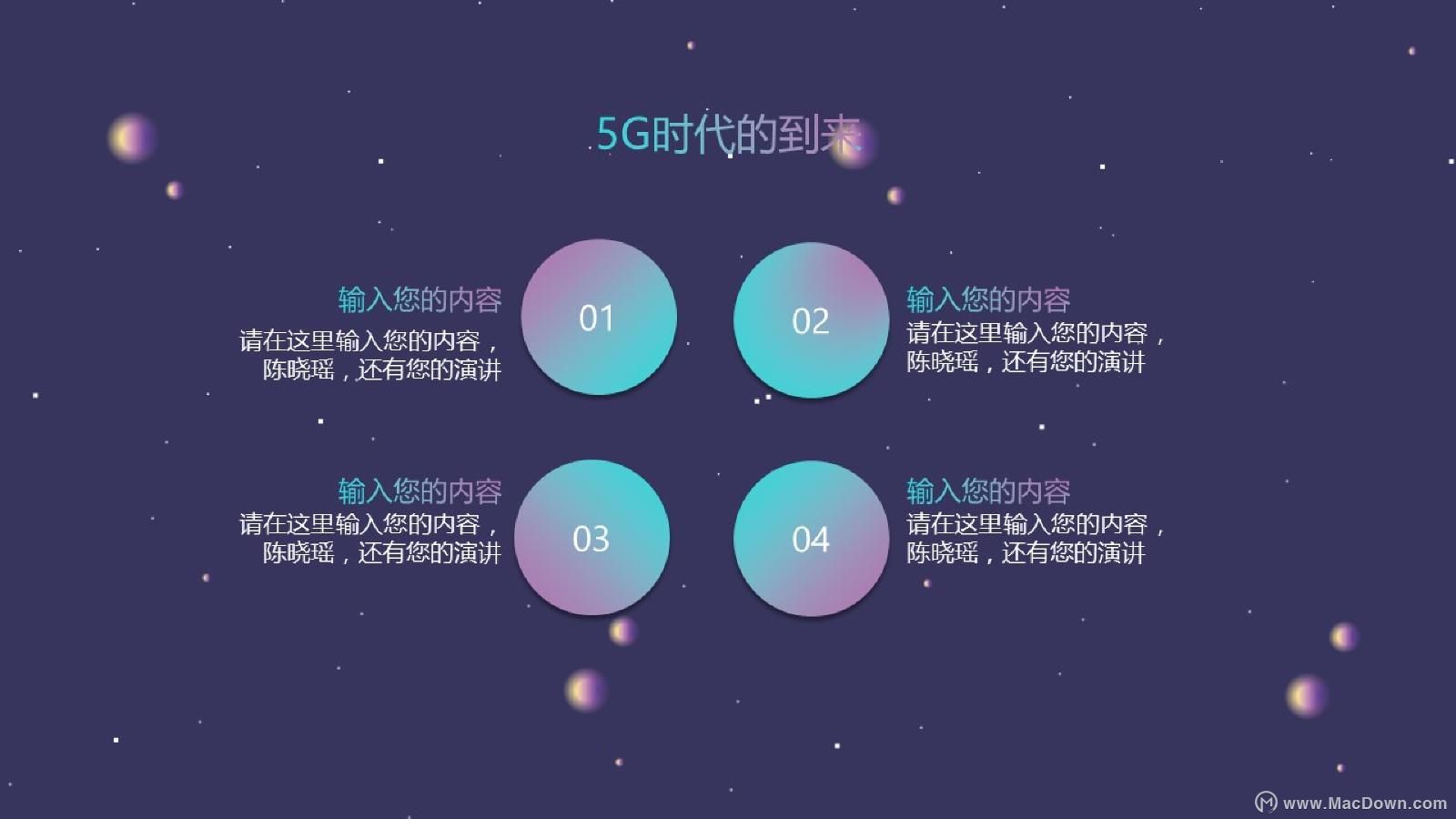 5G时代的到来

输入您的内容
请在这里输入您的内容，陈晓瑶，还有您的演讲

01

02

输入您的内容
请在这里输入您的内容，陈晓瑶，还有您的演讲

输入您的内容
请在这里输入您的内容，陈晓瑶，还有您的演讲

03

04

输入您的内容
请在这里输入您的内容，陈晓瑶，还有您的演讲

www.MacDown.com